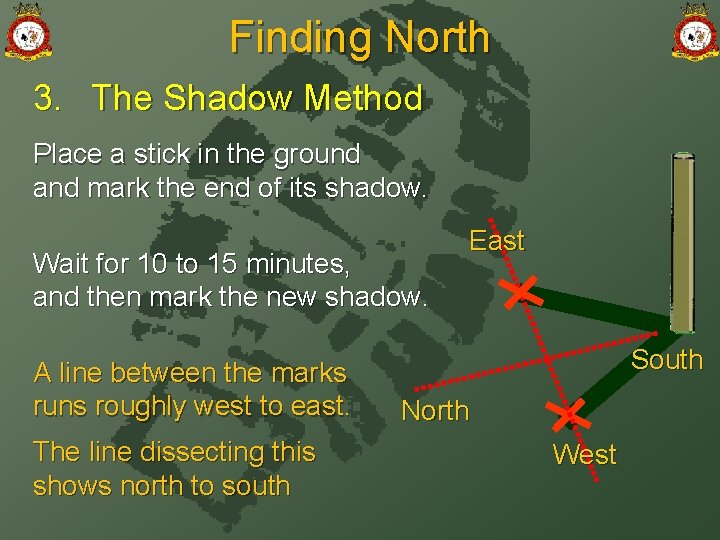 Finding North

3. The Shadow Method

Place a stick in the ground and mark the end of its shadow.

Wait for 10 to 15 minutes, and then mark the new shadow.

A line between the marks runs roughly west to east.

The line dissecting this shows north to south

East

South

North

West